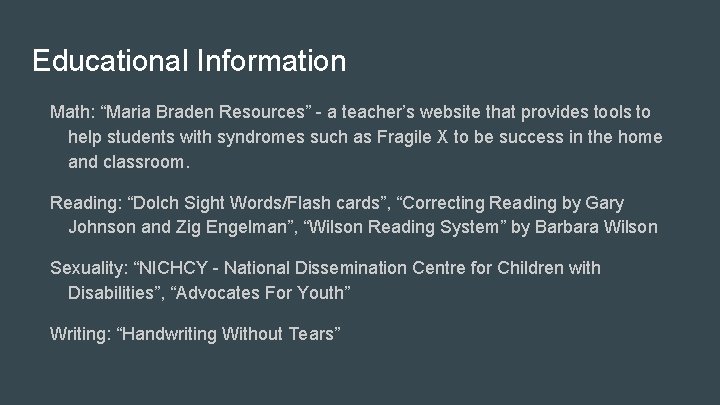 Educational Information

Math: “Maria Braden Resources” - a teacher’s website that provides tools to help students with syndromes such as Fragile X to be success in the home and classroom.

Reading: “Dolch Sight Words/Flash cards”, “Correcting Reading by Gary Johnson and Zig Engelman”, “Wilson Reading System” by Barbara Wilson

Sexuality: “NICHCY - National Dissemination Centre for Children with Disabilities”, “Advocates For Youth”

Writing: “Handwriting Without Tears”